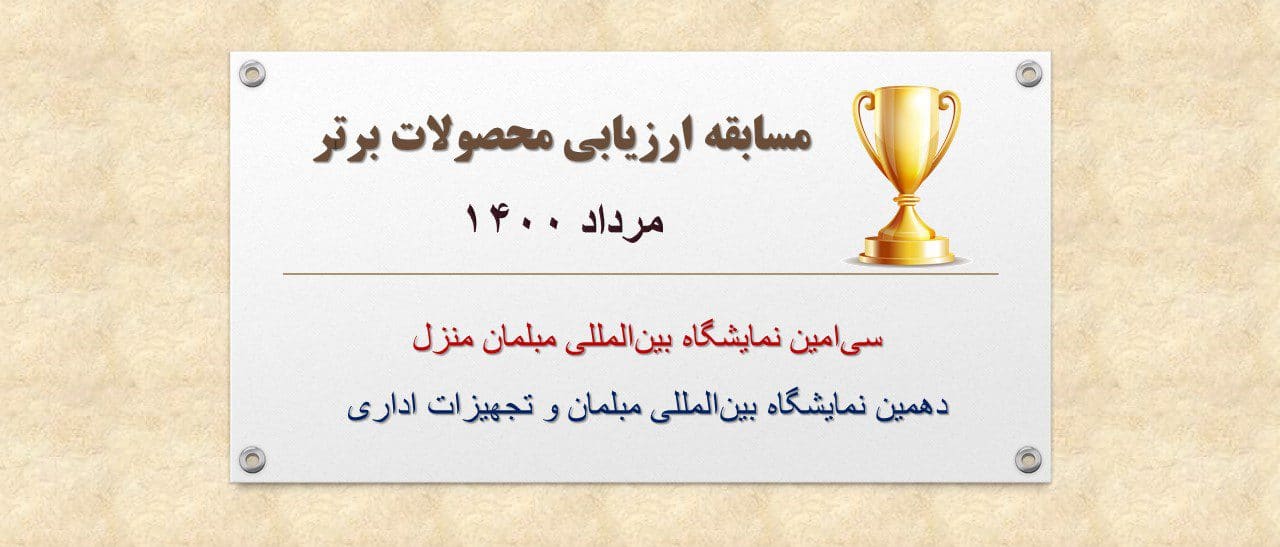 مسابقه ارزیابی محصولات برتر

مرداد ۱۴۰۰

سی‌امین نمایشگاه بین‌المللی مبلمان منزل

دهمین نمایشگاه بین‌المللی مبلمان و تجهیزات اداری